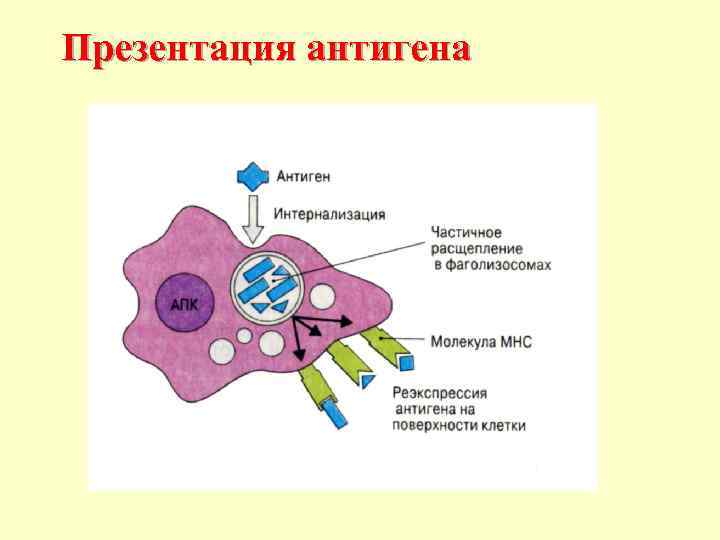 Презентация антигена

Антиген

Интернализация

Частичное расщепление в фаголизосомах

АПК

Молекула МНС

Реэкспрессия антигена на поверхности клетки